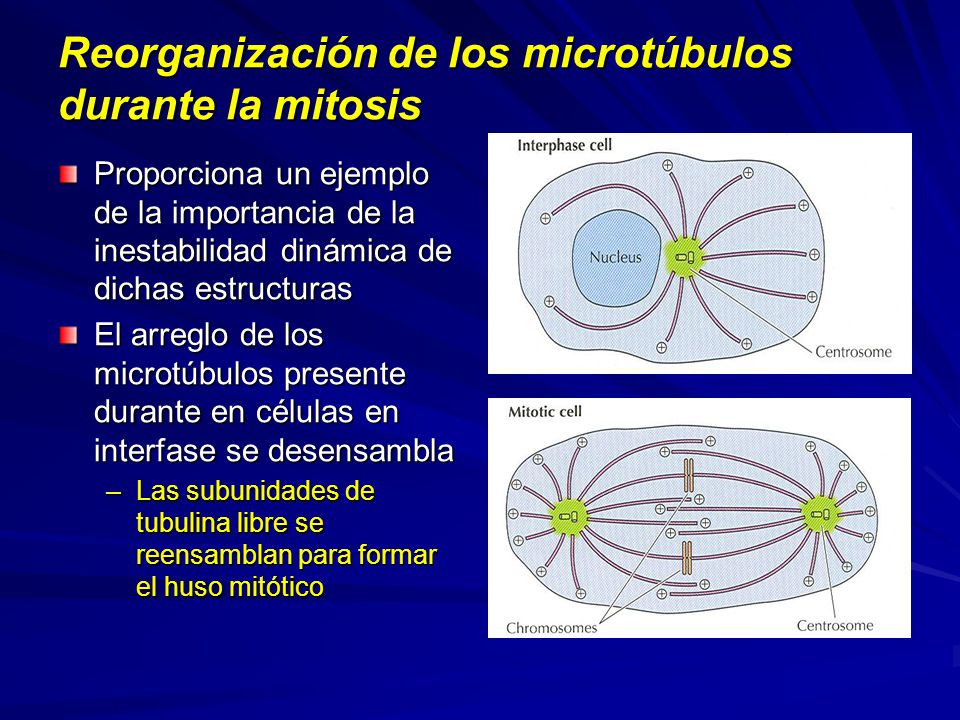 Reorganización de los microtúbulos durante la mitosis

Proporciona un ejemplo de la importancia de la inestabilidad dinámica de dichas estructuras

El arreglo de los microtúbulos presente durante en células en interfase se desensambla

– Las subunidades de tubulina libre se reensamblan para formar el huso mitótico

Interphase cell

Nucleus

Centrosome

Mitotic cell

Chromosomes

Centrosome